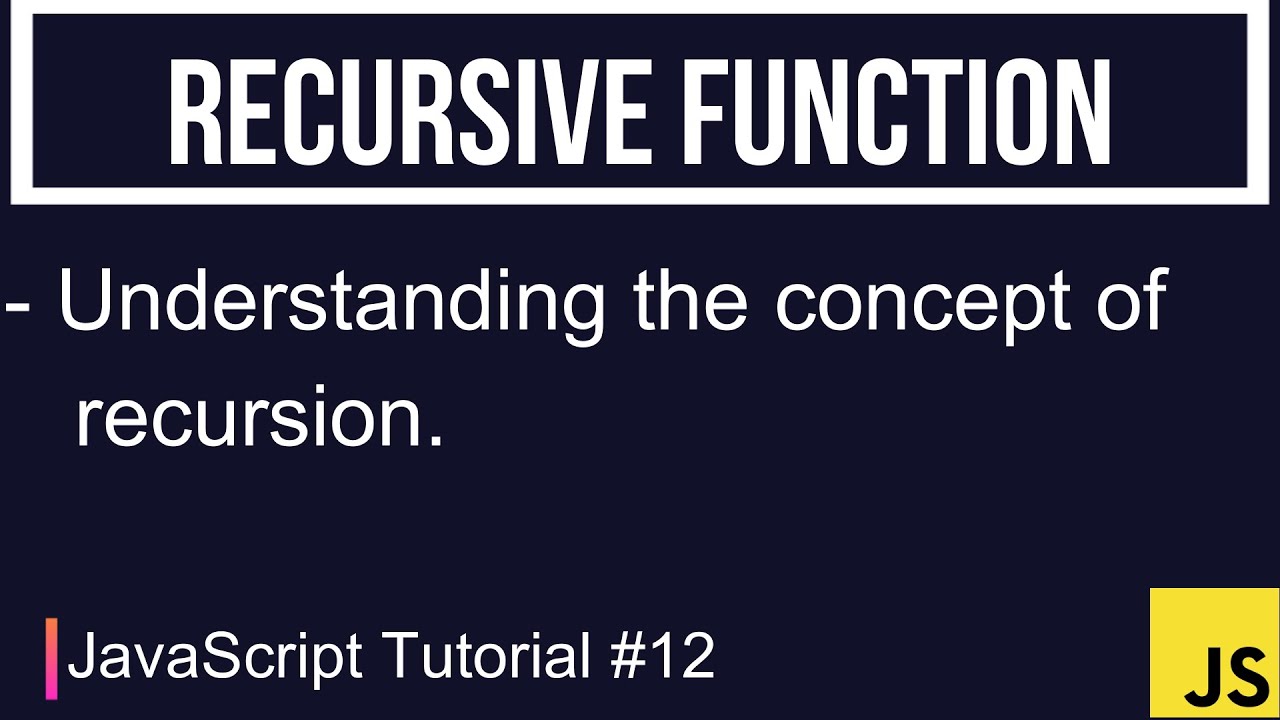 RECURSIVE FUNCTION

- Understanding the concept of recursion.

JavaScript Tutorial #12

JS